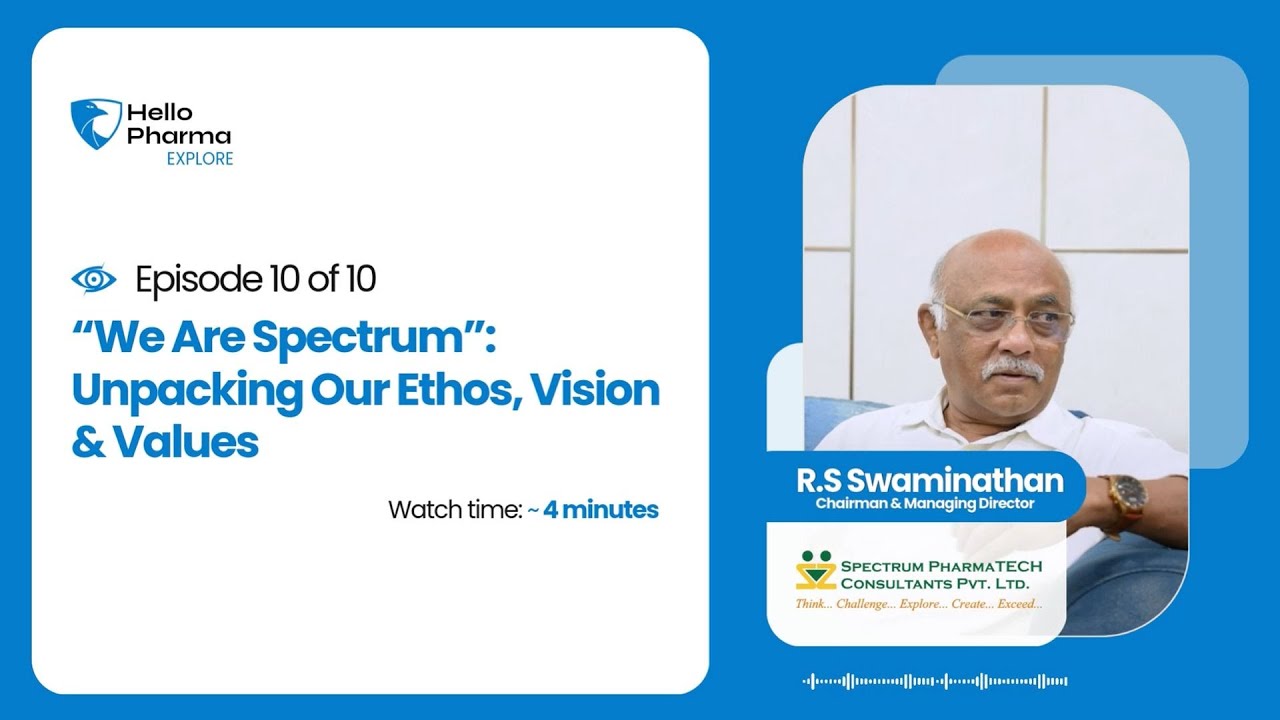 Hello Pharma
EXPLORE

Episode 10 of 10

“We Are Spectrum”: Unpacking Our Ethos, Vision & Values

Watch time: ~ 4 minutes

R.S Swaminathan
Chairman & Managing Director

SPECTRUM PHARMATECH CONSULTANTS PVT. LTD.
Think... Challenge... Explore... Create... Exceed...